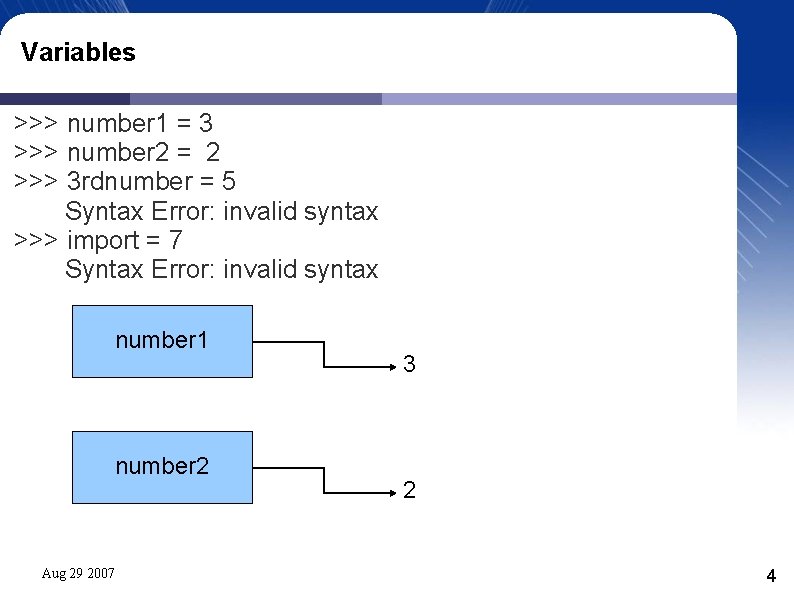 Variables

>>> number1 = 3
>>> number2 =  2
>>> 3rdnumber = 5
Syntax Error: invalid syntax
>>> import = 7
Syntax Error: invalid syntax

number1

3

number2

2

Aug 29 2007

4